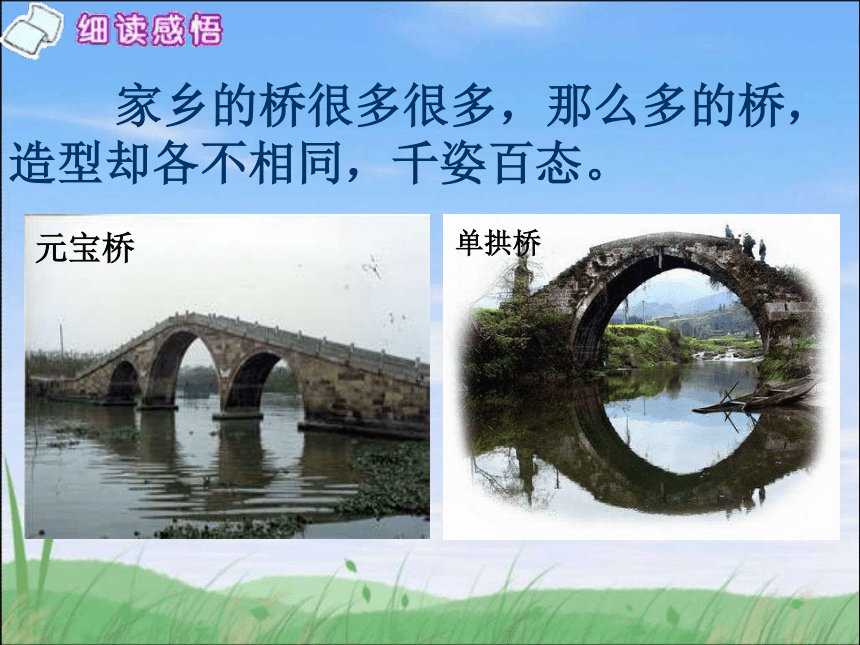 细读感悟

家乡的桥很多很多，那么多的桥，造型却各不相同，千姿百态。

元宝桥

单拱桥